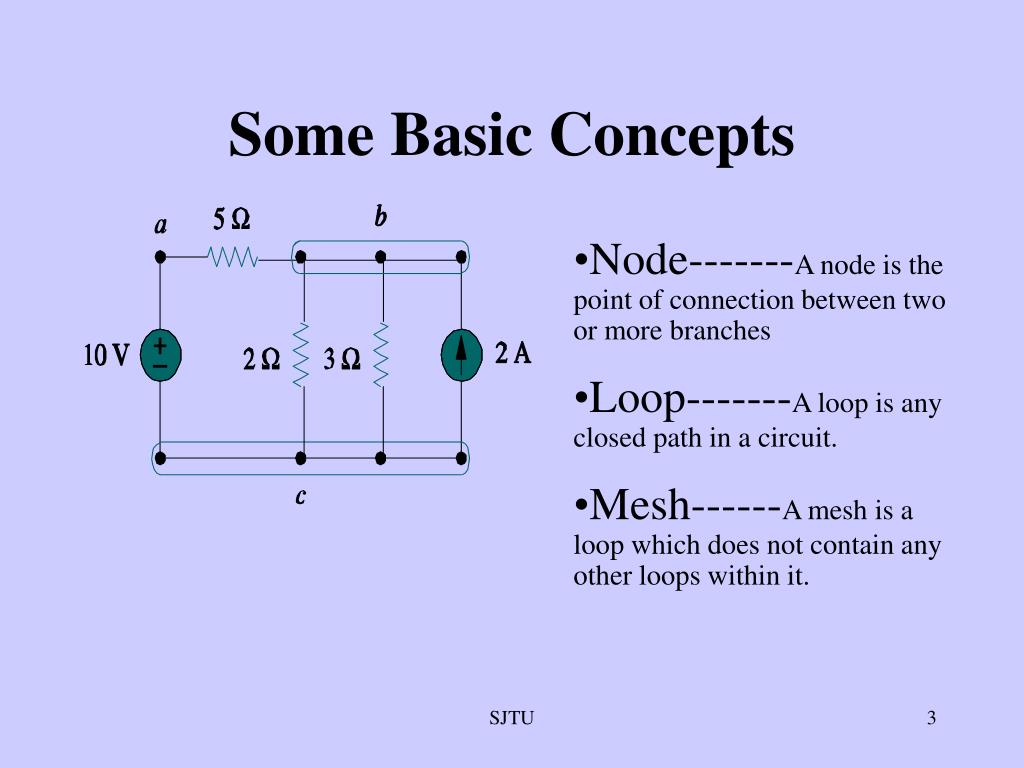 Some Basic Concepts

a
5 Ω
b
10 V
+
−
2 Ω
3 Ω
2 A
c

•Node-------A node is the point of connection between two or more branches

•Loop-------A loop is any closed path in a circuit.

•Mesh------A mesh is a loop which does not contain any other loops within it.

SJTU

3